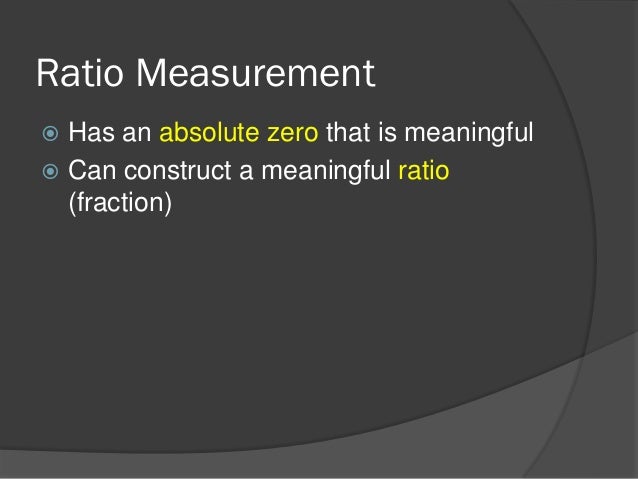 Ratio Measurement

Has an absolute zero that is meaningful

Can construct a meaningful ratio (fraction)